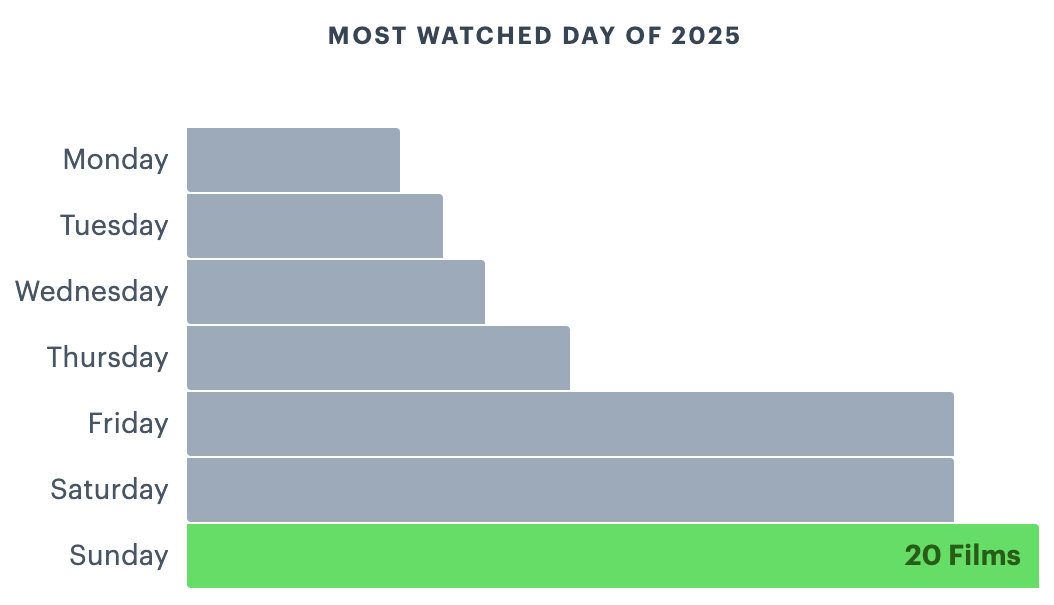 MOST WATCHED DAY OF 2025

Monday
Tuesday
Wednesday
Thursday
Friday
Saturday
Sunday

20 Films